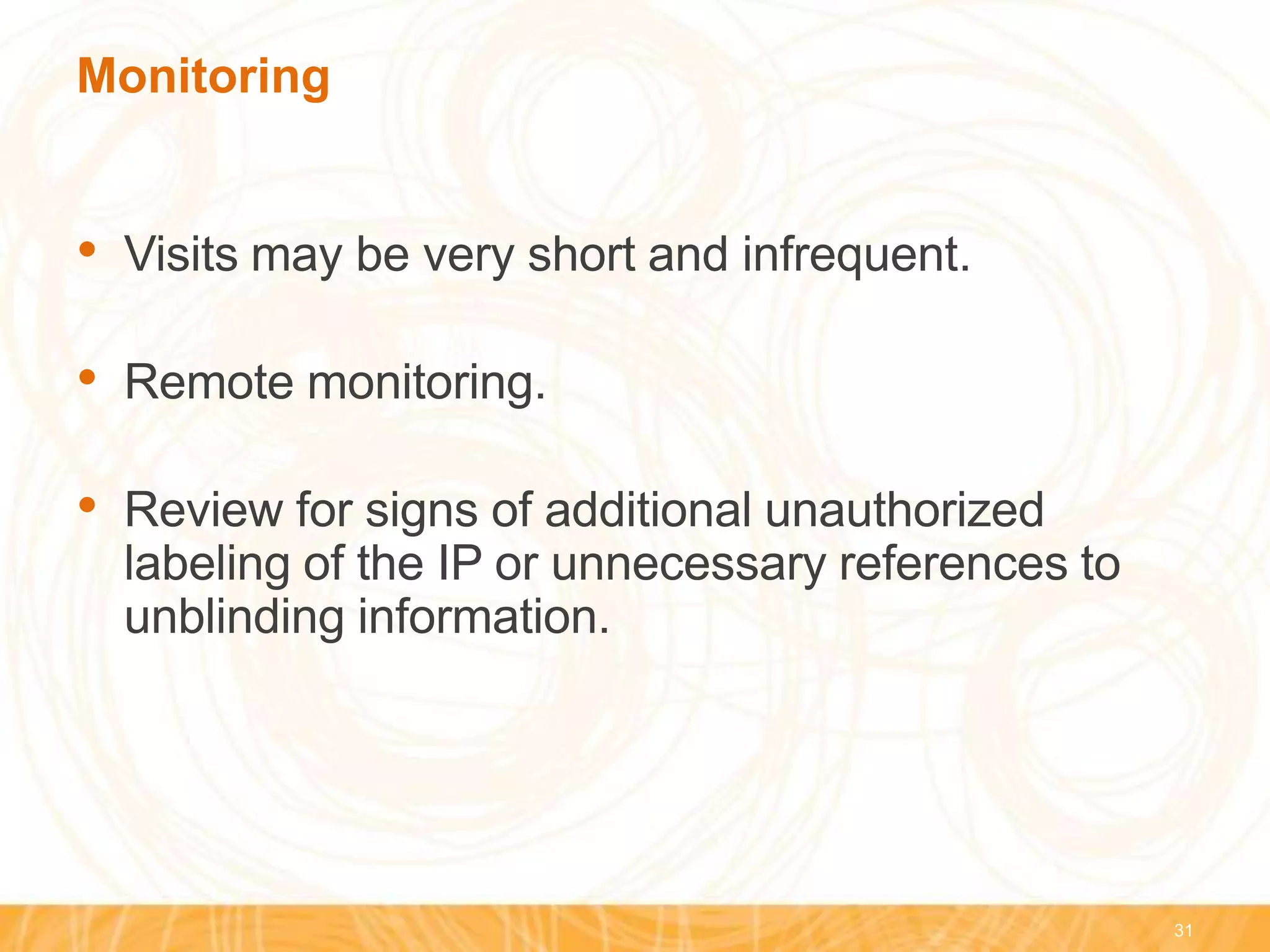 Monitoring

• Visits may be very short and infrequent.

• Remote monitoring.

• Review for signs of additional unauthorized labeling of the IP or unnecessary references to unblinding information.

31